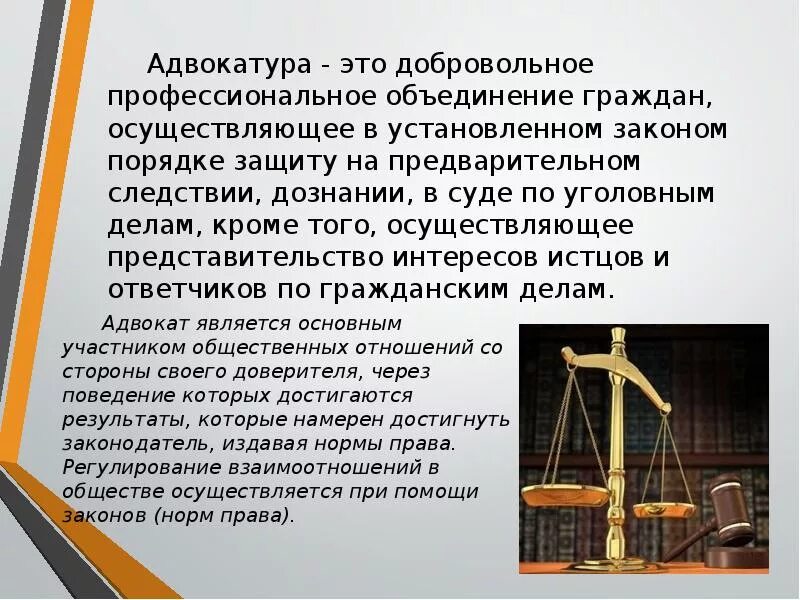 Адвокатура - это добровольное профессиональное объединение граждан, осуществляющее в установленном законом порядке защиту на предварительном следствии, дознании, в суде по уголовным делам, кроме того, осуществляющее представительство интересов истцов и ответчиков по гражданским делам.

Адвокат является основным участником общественных отношений со стороны своего доверителя, через поведение которых достигаются результаты, которые намерен достигнуть законодатель, издавая нормы права. Регулирование взаимоотношений в обществе осуществляется при помощи законов (норм права).